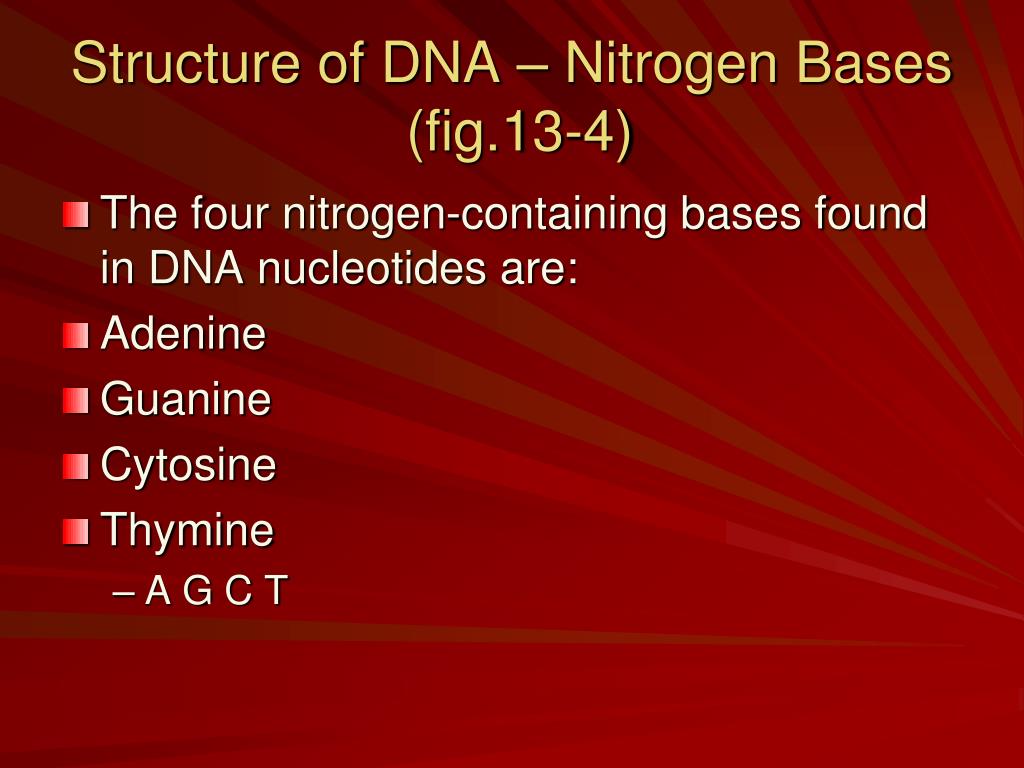 Structure of DNA – Nitrogen Bases (fig.13-4)

The four nitrogen-containing bases found in DNA nucleotides are:

Adenine

Guanine

Cytosine

Thymine

– A G C T